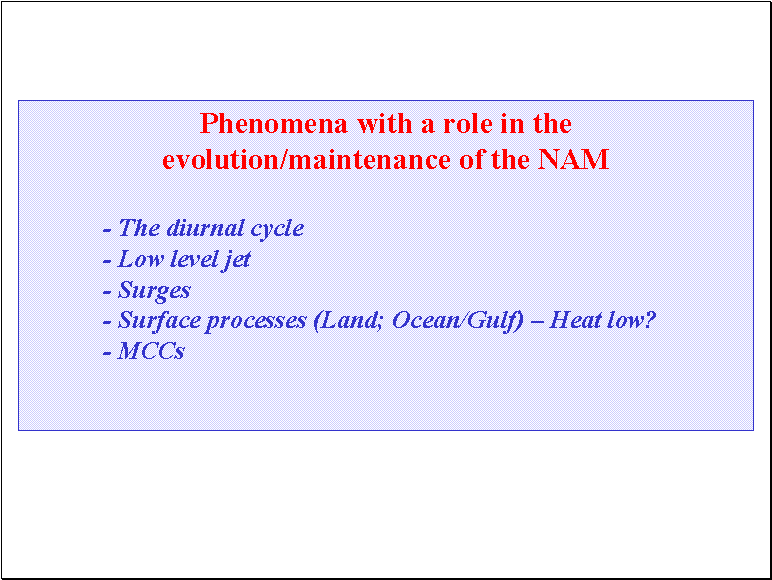 Phenomena with a role in the evolution/maintenance of the NAM

- The diurnal cycle
- Low level jet
- Surges
- Surface processes (Land; Ocean/Gulf) – Heat low?
- MCCs